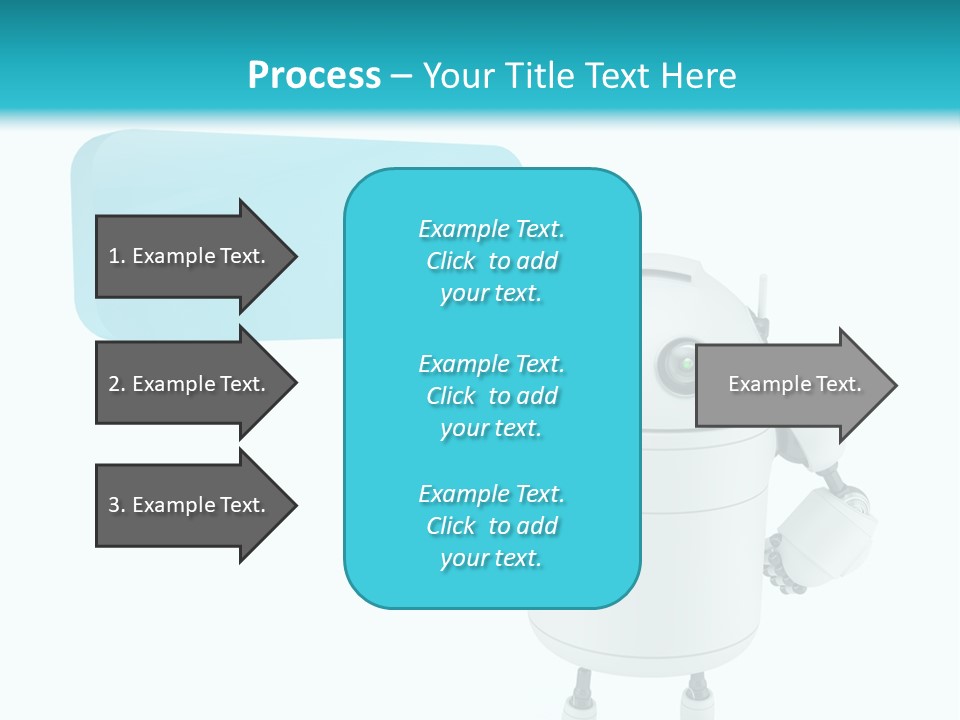 Process – Your Title Text Here

1. Example Text.

2. Example Text.

3. Example Text.

Example Text. Click to add your text.

Example Text. Click to add your text.

Example Text. Click to add your text.

Example Text.